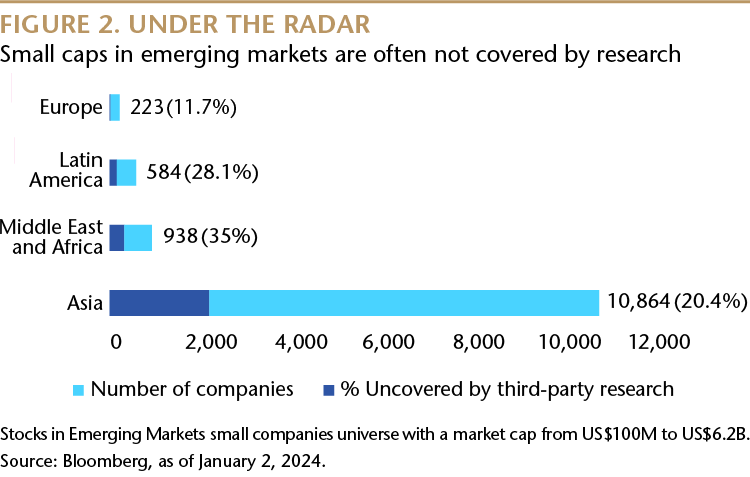 FIGURE 2. UNDER THE RADAR
Small caps in emerging markets are often not covered by research

Europe 223 (11.7%)
Latin America 584 (28.1%)
Middle East and Africa 938 (35%)
Asia 10,864 (20.4%)

0 2,000 4,000 6,000 8,000 10,000 12,000

Number of companies
% Uncovered by third-party research

Stocks in Emerging Markets small companies universe with a market cap from US$100M to US$6.2B.
Source: Bloomberg, as of January 2, 2024.